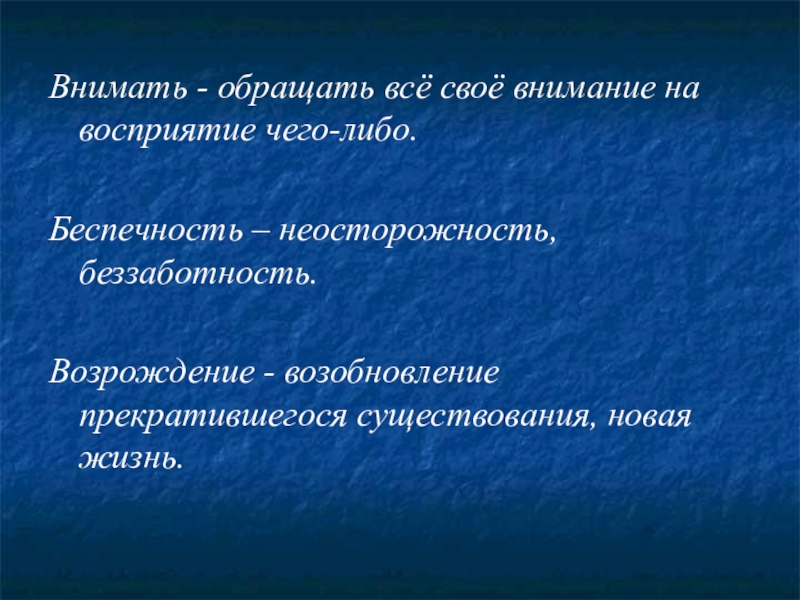 Внимать - обращать всё своё внимание на восприятие чего-либо.

Беспечность – неосторожность, беззаботность.

Возрождение - возобновление прекратившегося существования, новая жизнь.